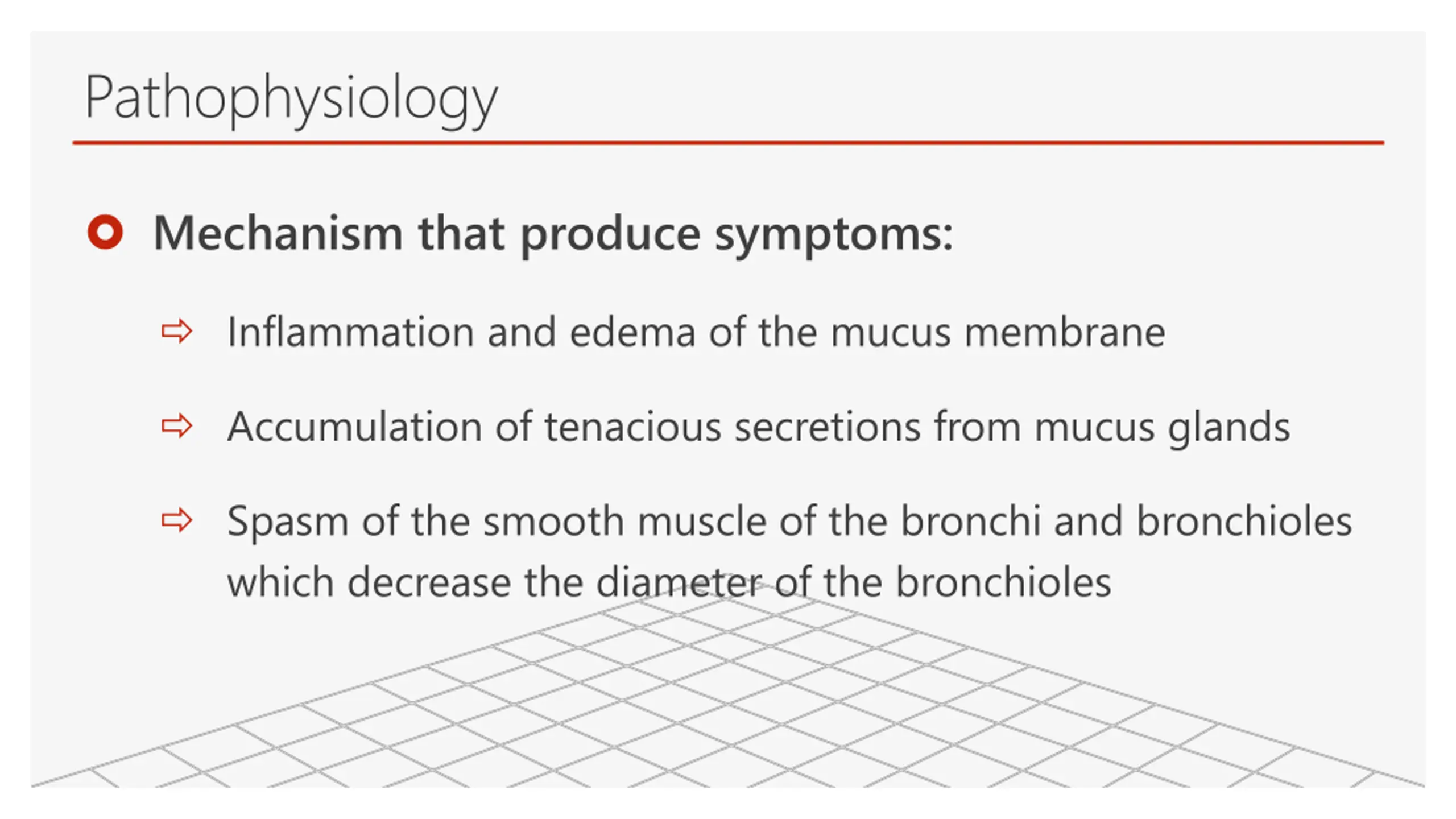 Pathophysiology

Mechanism that produce symptoms:

Inflammation and edema of the mucus membrane

Accumulation of tenacious secretions from mucus glands

Spasm of the smooth muscle of the bronchi and bronchioles which decrease the diameter of the bronchioles